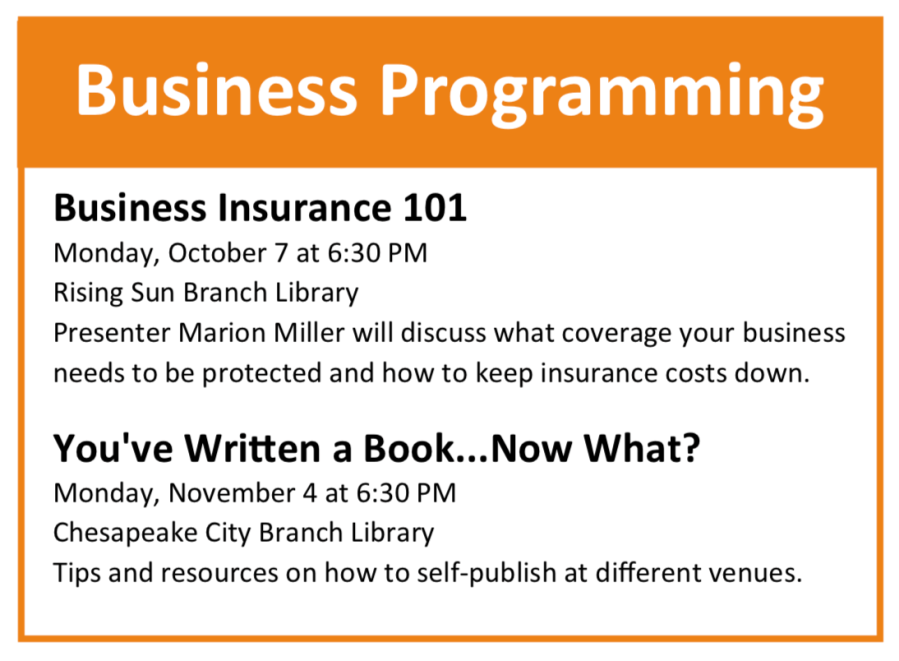 Business Programming

Business Insurance 101

Monday, October 7 at 6:30 PM

Rising Sun Branch Library

Presenter Marion Miller will discuss what coverage your business needs to be protected and how to keep insurance costs down.

You've Written a Book...Now What?

Monday, November 4 at 6:30 PM

Chesapeake City Branch Library

Tips and resources on how to self-publish at different venues.